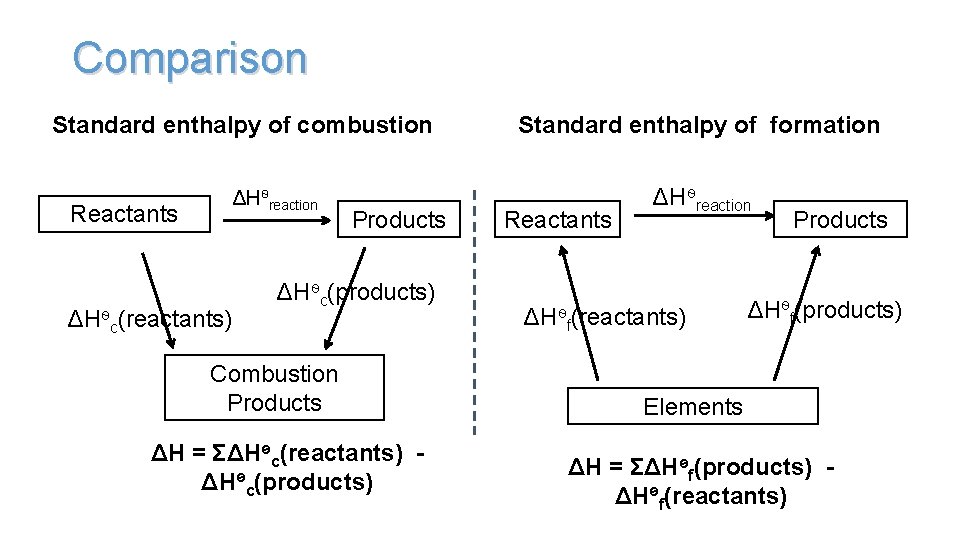 Comparison

Standard enthalpy of combustion

Reactants

$\Delta H^{\ominus}_{reaction}$

Products

$\Delta H^{\ominus}_{c}$(reactants)

$\Delta H^{\ominus}_{c}$(products)

Combustion Products

$\Delta H = \Sigma\Delta H^{\ominus}_{c}$(reactants) - $\Delta H^{\ominus}_{c}$(products)

Standard enthalpy of formation

Reactants

$\Delta H^{\ominus}_{reaction}$

Products

$\Delta H^{\ominus}_{f}$(reactants)

$\Delta H^{\ominus}_{f}$(products)

Elements

$\Delta H = \Sigma\Delta H^{\ominus}_{f}$(products) - $\Delta H^{\ominus}_{f}$(reactants)